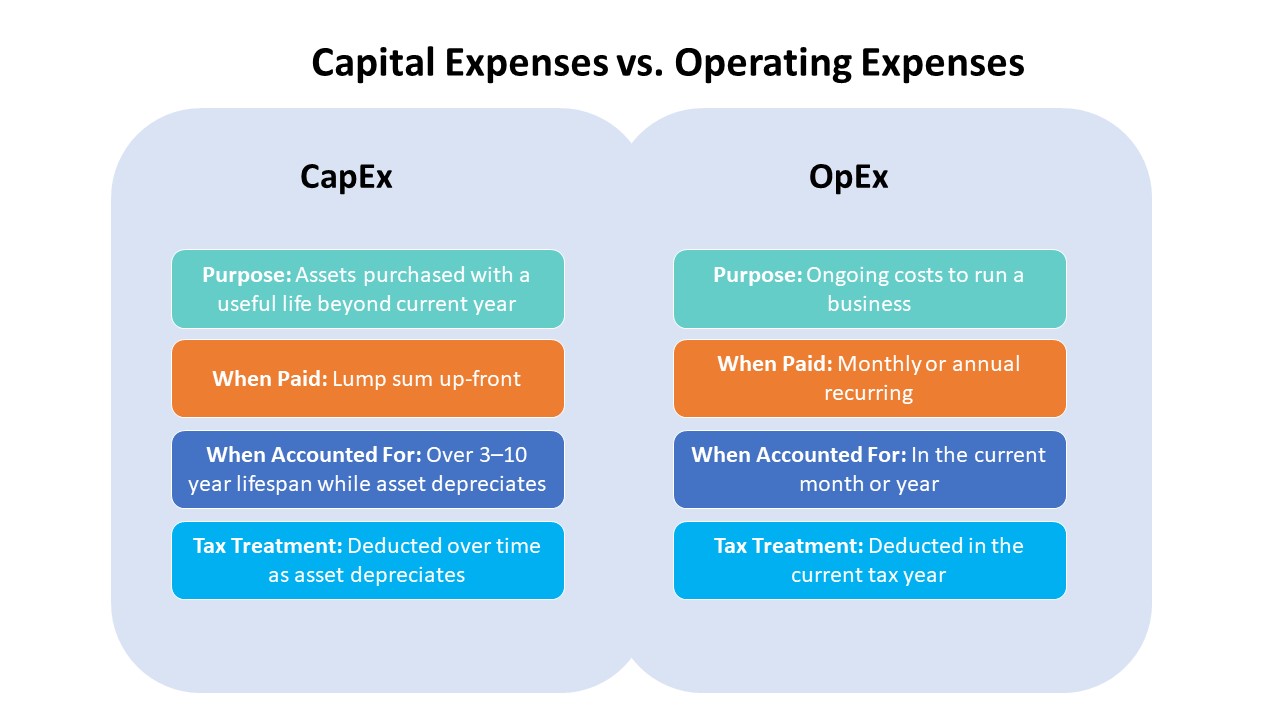 Capital Expenses vs. Operating Expenses

CapEx

Purpose: Assets purchased with a useful life beyond current year

When Paid: Lump sum up-front

When Accounted For: Over 3–10 year lifespan while asset depreciates

Tax Treatment: Deducted over time as asset depreciates

OpEx

Purpose: Ongoing costs to run a business

When Paid: Monthly or annual recurring

When Accounted For: In the current month or year

Tax Treatment: Deducted in the current tax year